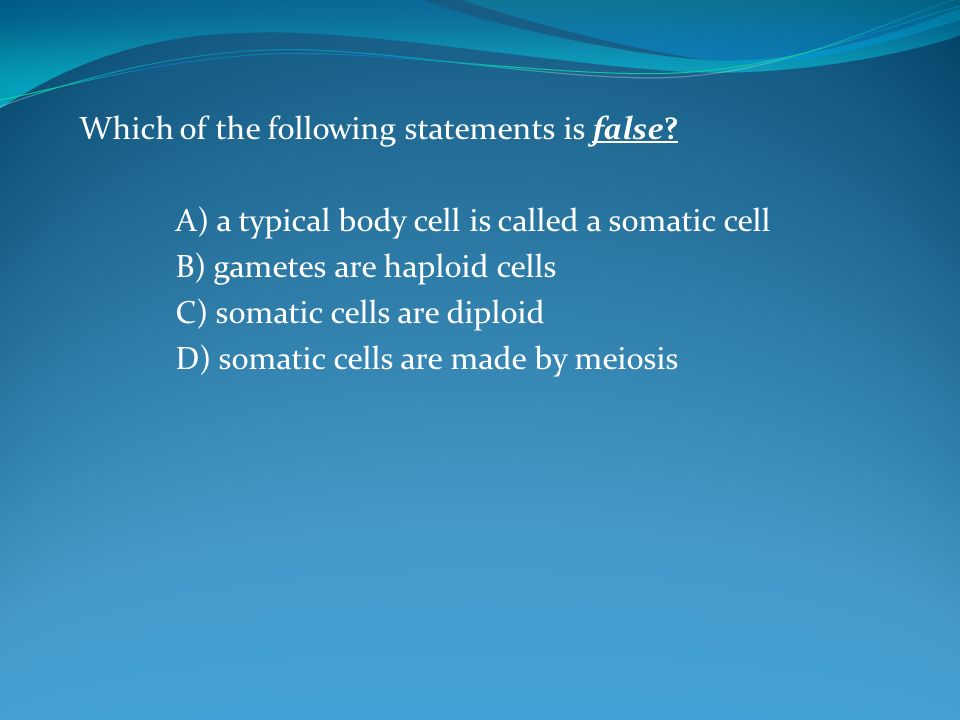 Which of the following statements is false?

A) a typical body cell is called a somatic cell
B) gametes are haploid cells
C) somatic cells are diploid
D) somatic cells are made by meiosis